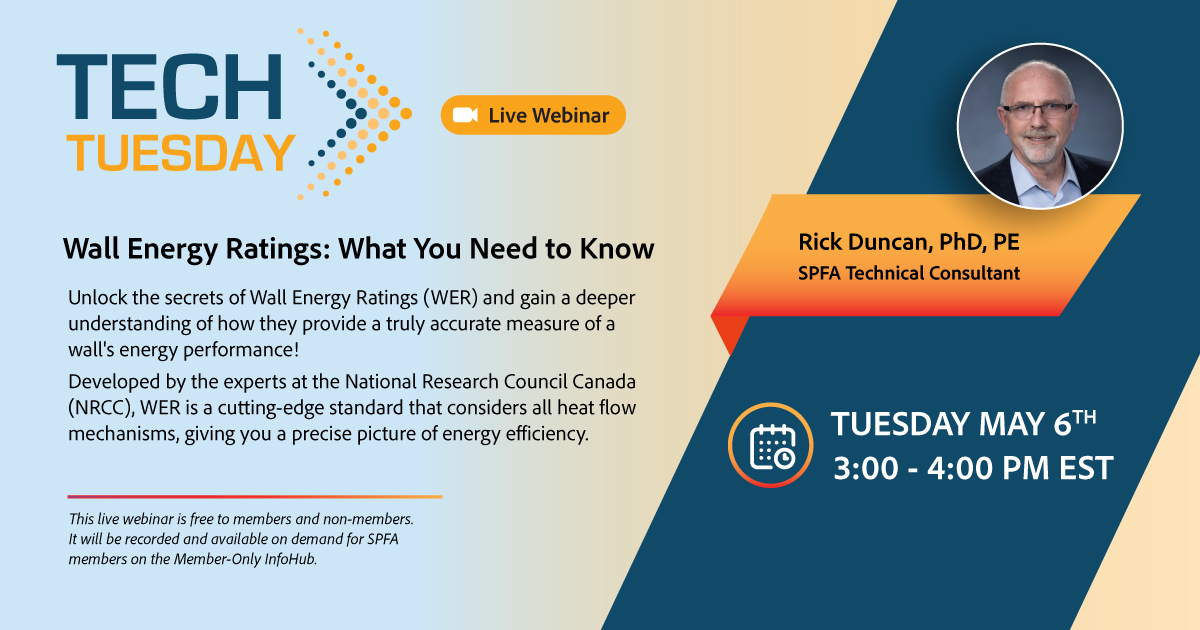 TECH TUESDAY

Live Webinar

Wall Energy Ratings: What You Need to Know

Unlock the secrets of Wall Energy Ratings (WER) and gain a deeper understanding of how they provide a truly accurate measure of a wall's energy performance!

Developed by the experts at the National Research Council Canada (NRCC), WER is a cutting-edge standard that considers all heat flow mechanisms, giving you a precise picture of energy efficiency.

This live webinar is free to members and non-members. It will be recorded and available on demand for SPFA members on the Member-Only InfoHub.

Rick Duncan, PhD, PE
SPFA Technical Consultant

TUESDAY MAY 6$^{TH}$
3:00 - 4:00 PM EST